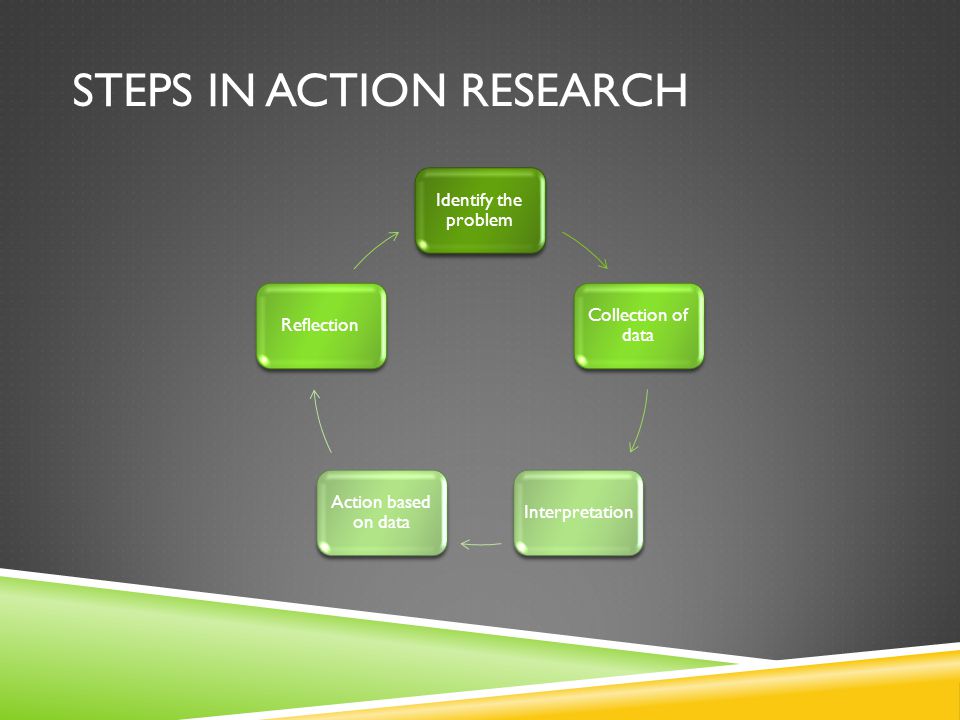 STEPS IN ACTION RESEARCH

Identify the problem

Collection of data

Interpretation

Action based on data

Reflection